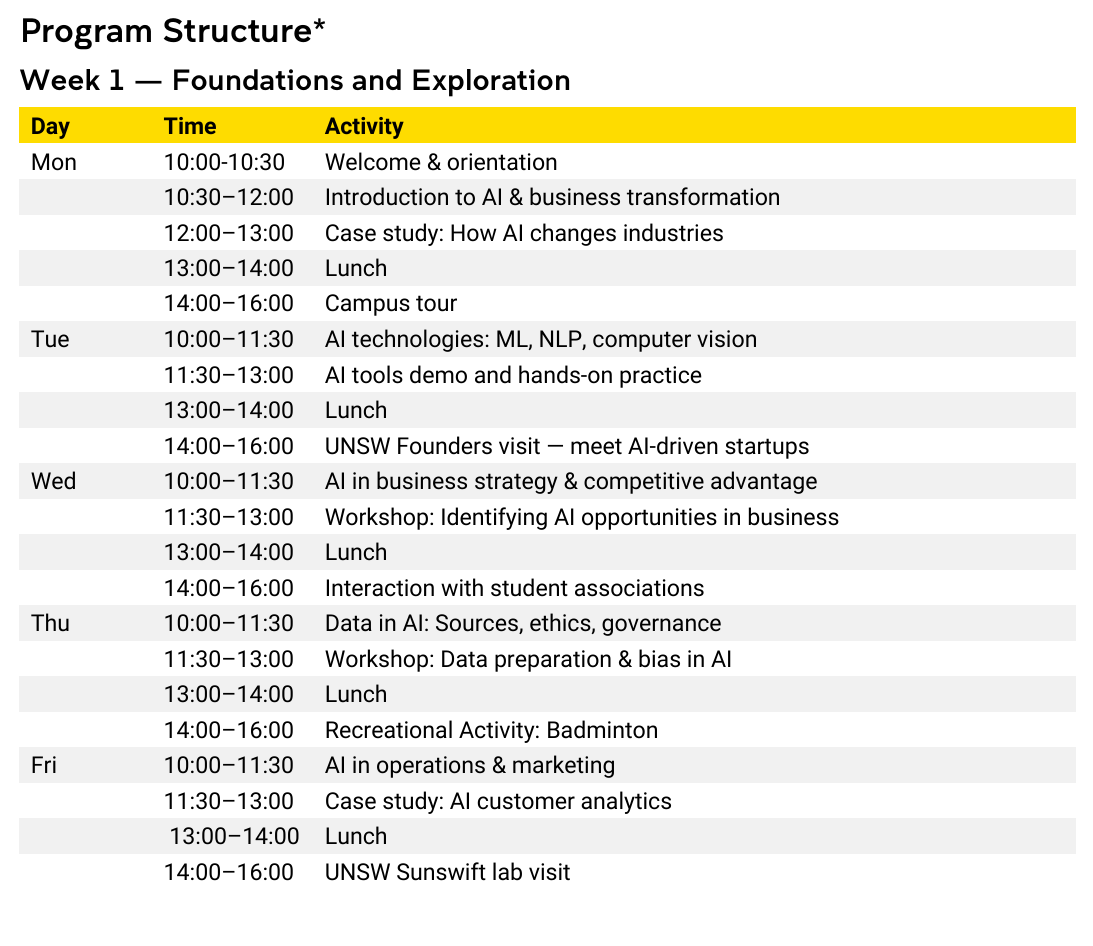 Program Structure*

Week 1 — Foundations and Exploration

| Day | Time | Activity |
|---|---|---|
| Mon | 10:00-10:30 | Welcome & orientation |
| | 10:30–12:00 | Introduction to AI & business transformation |
| | 12:00–13:00 | Case study: How AI changes industries |
| | 13:00–14:00 | Lunch |
| | 14:00–16:00 | Campus tour |
| Tue | 10:00–11:30 | AI technologies: ML, NLP, computer vision |
| | 11:30–13:00 | AI tools demo and hands-on practice |
| | 13:00–14:00 | Lunch |
| | 14:00–16:00 | UNSW Founders visit — meet AI-driven startups |
| Wed | 10:00–11:30 | AI in business strategy & competitive advantage |
| | 11:30–13:00 | Workshop: Identifying AI opportunities in business |
| | 13:00–14:00 | Lunch |
| | 14:00–16:00 | Interaction with student associations |
| Thu | 10:00–11:30 | Data in AI: Sources, ethics, governance |
| | 11:30–13:00 | Workshop: Data preparation & bias in AI |
| | 13:00–14:00 | Lunch |
| | 14:00–16:00 | Recreational Activity: Badminton |
| Fri | 10:00–11:30 | AI in operations & marketing |
| | 11:30–13:00 | Case study: AI customer analytics |
| | 13:00–14:00 | Lunch |
| | 14:00–16:00 | UNSW Sunswift lab visit |